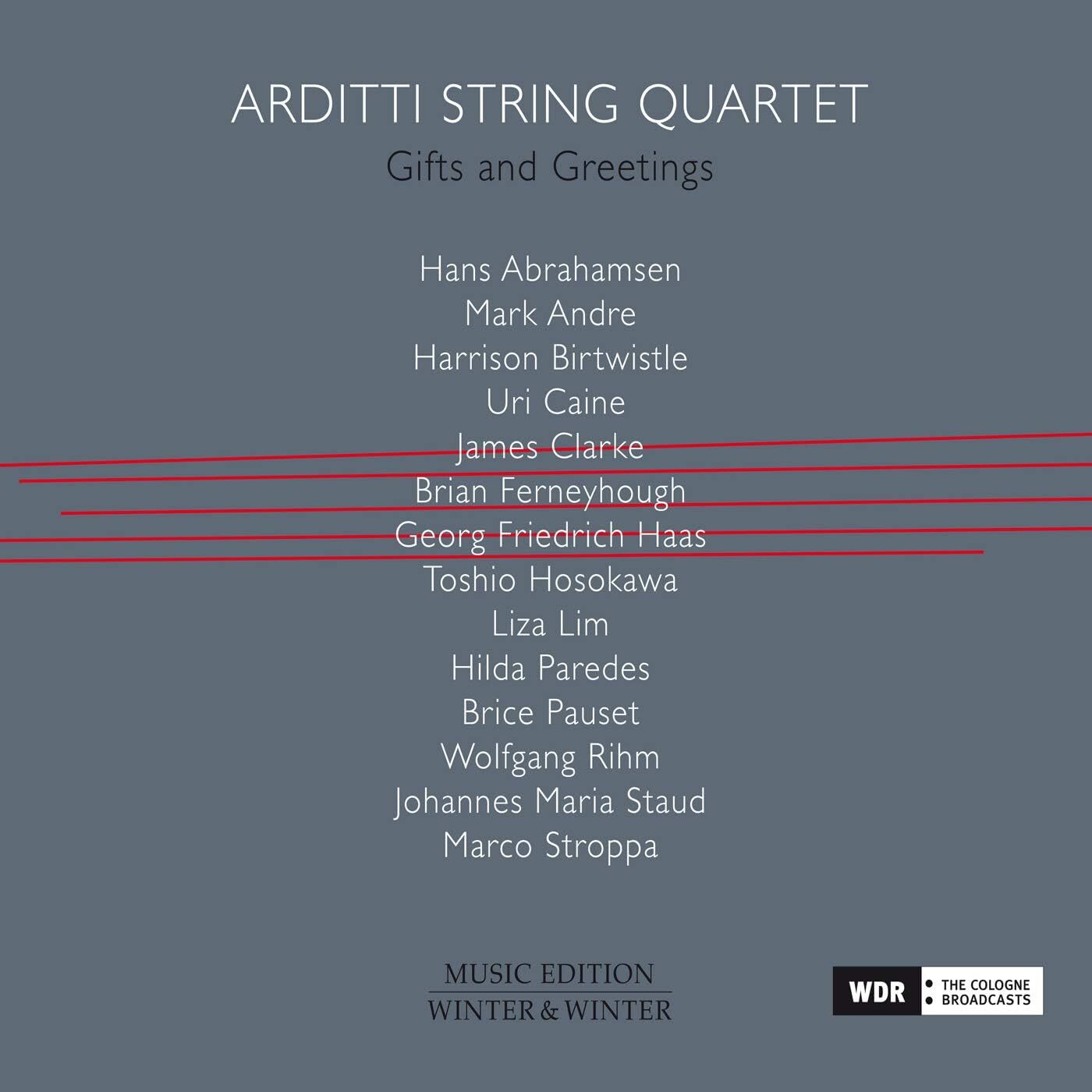 ARDITTI STRING QUARTET
Gifts and Greetings

Hans Abrahamsen
Mark Andre
Harrison Birtwistle
Uri Caine
James Clarke
Brian Ferneyhough
Georg Friedrich Haas
Toshio Hosokawa
Liza Lim
Hilda Paredes
Brice Pauset
Wolfgang Rihm
Johannes Maria Staud
Marco Stroppa

MUSIC EDITION
WINTER & WINTER

WDR THE COLOGNE BROADCASTS